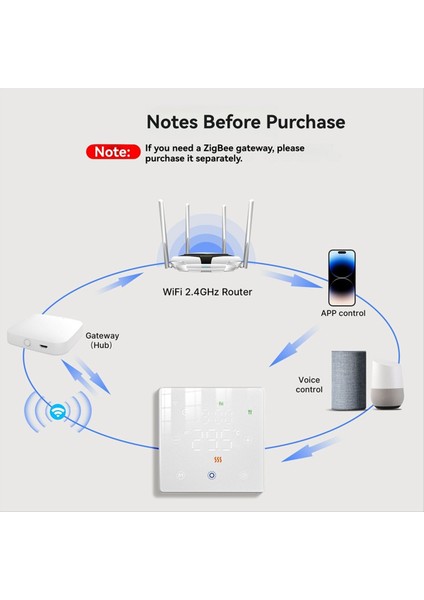 Notes Before Purchase

Note: If you need a ZigBee gateway, please purchase it separately.

WiFi 2.4GHz Router

APP control

Gateway (Hub)

Voice control